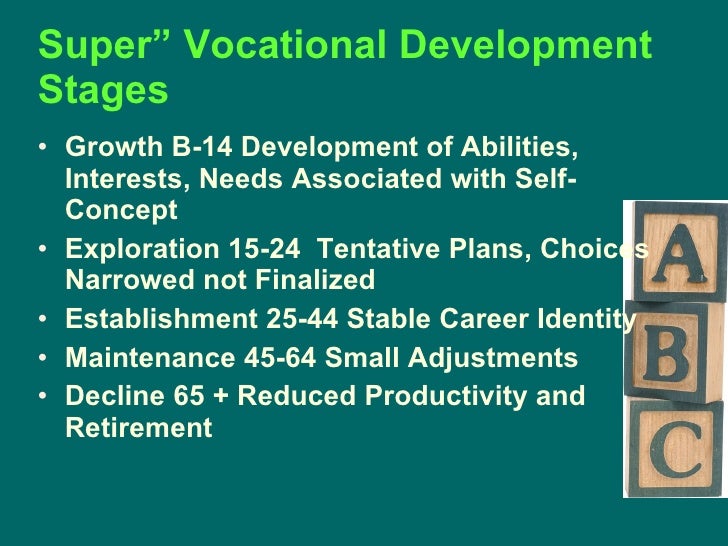 Super” Vocational Development Stages

• Growth B-14 Development of Abilities, Interests, Needs Associated with Self-Concept
• Exploration 15-24 Tentative Plans, Choices Narrowed not Finalized
• Establishment 25-44 Stable Career Identity
• Maintenance 45-64 Small Adjustments
• Decline 65 + Reduced Productivity and Retirement

A
B
C